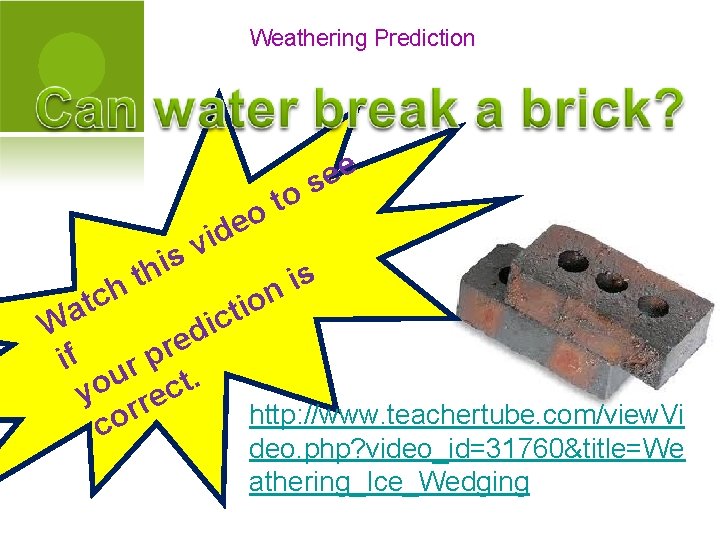 Weathering Prediction

Can water break a brick?

Watch this video to see if your prediction is correct.

http://www.teachertube.com/viewVideo.php?video_id=31760&title=Weathering_Ice_Wedging